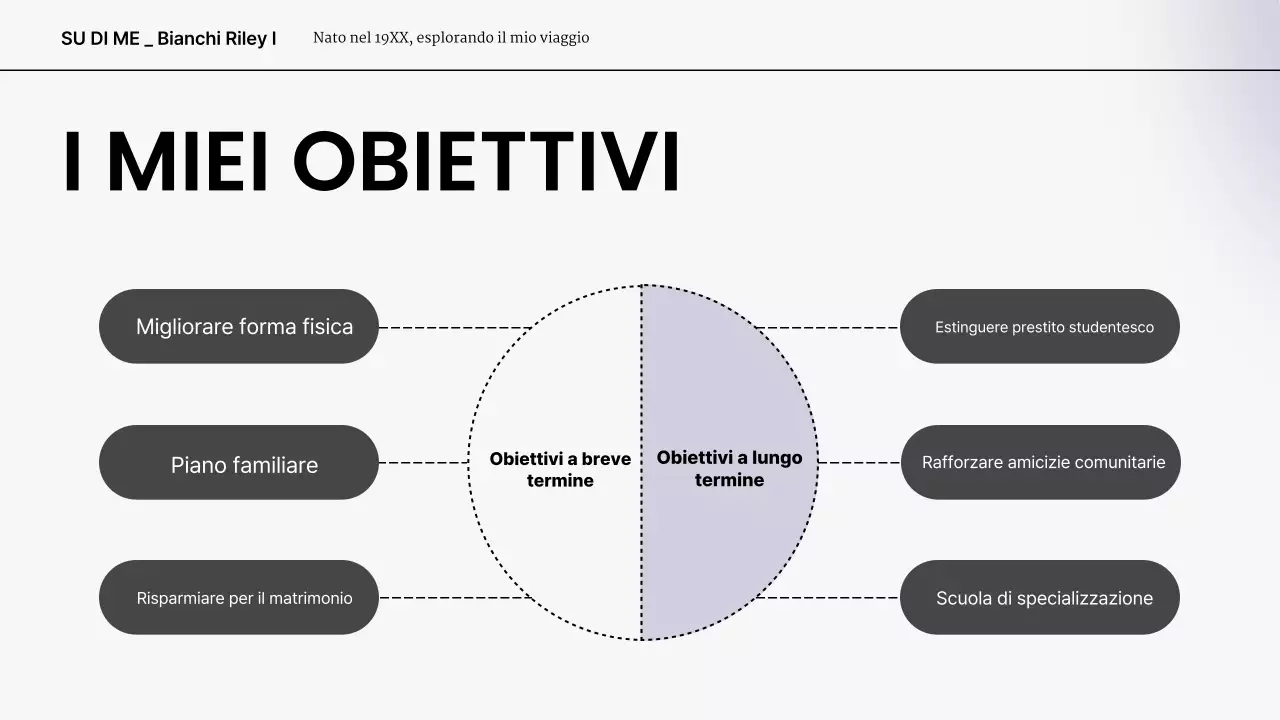 SU DI ME _ Bianchi Riley I

Nato nel 19XX, esplorando il mio viaggio

I MIEI OBIETTIVI

Migliorare forma fisica

Piano familiare

Risparmiare per il matrimonio

Obiettivi a breve termine

Obiettivi a lungo termine

Estinguere prestito studentesco

Rafforzare amicizie comunitarie

Scuola di specializzazione